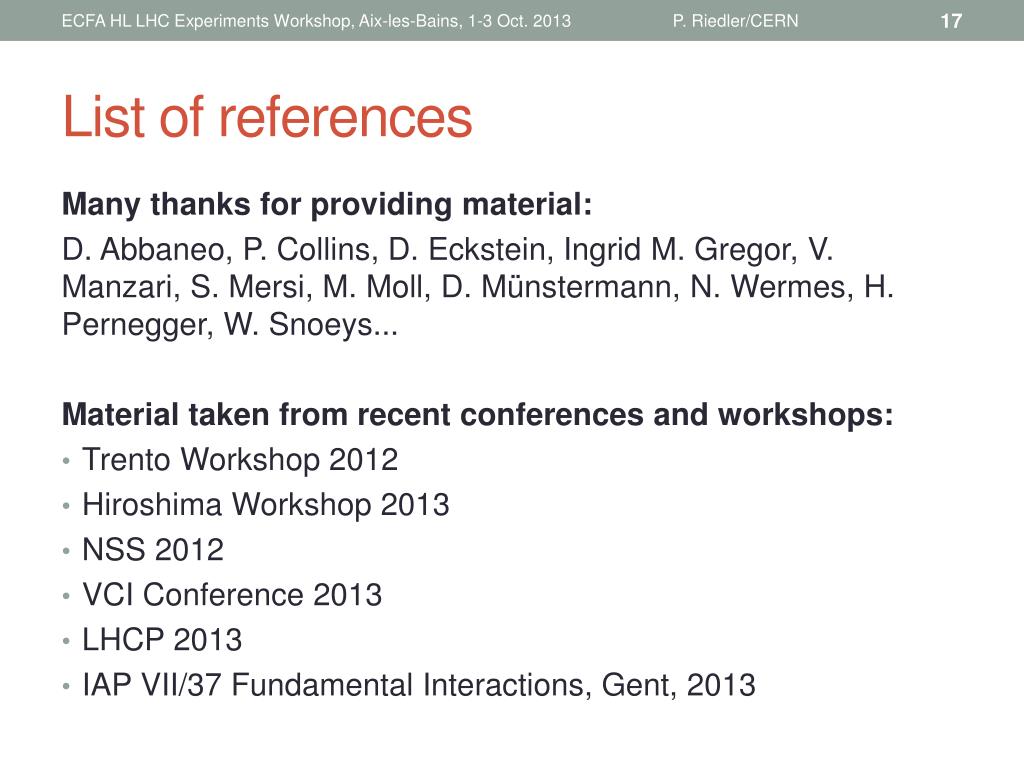 ECFA HL LHC Experiments Workshop, Aix-les-Bains, 1-3 Oct. 2013 P. Riedler/CERN 17

List of references

Many thanks for providing material:

D. Abbaneo, P. Collins, D. Eckstein, Ingrid M. Gregor, V. Manzari, S. Mersi, M. Moll, D. Münstermann, N. Wermes, H. Pernegger, W. Snoeys...

Material taken from recent conferences and workshops:
• Trento Workshop 2012
• Hiroshima Workshop 2013
• NSS 2012
• VCI Conference 2013
• LHCP 2013
• IAP VII/37 Fundamental Interactions, Gent, 2013